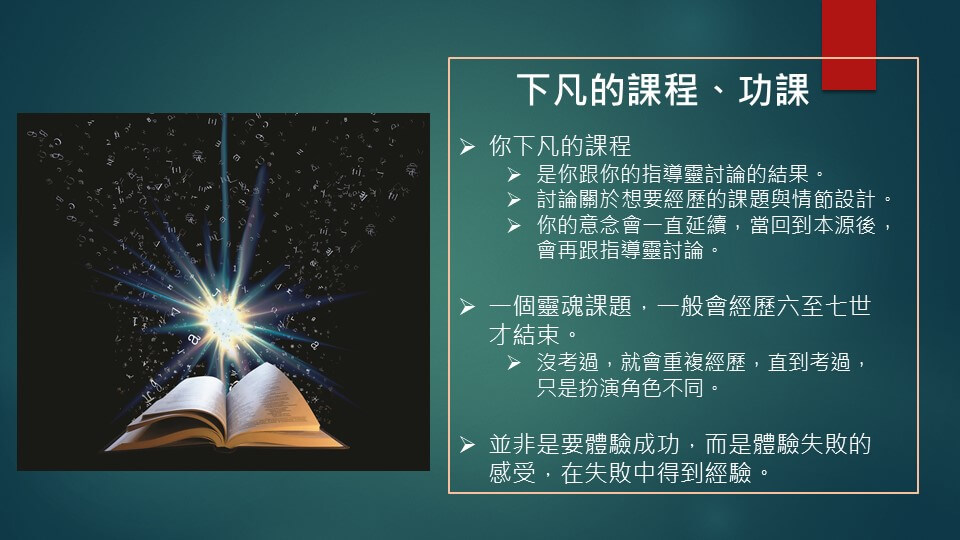 下凡的課程、功課

➢ 你下凡的課程
➢ 是你跟你的指導靈討論的結果。
➢ 討論關於想要經歷的課題與情節設計。
➢ 你的意念會一直延續，當回到本源後，會再跟指導靈討論。

➢ 一個靈魂課題，一般會經歷六至七世才結束。
➢ 沒考過，就會重複經歷，直到考過，只是扮演角色不同。

➢ 並非是要體驗成功，而是體驗失敗的感受，在失敗中得到經驗。